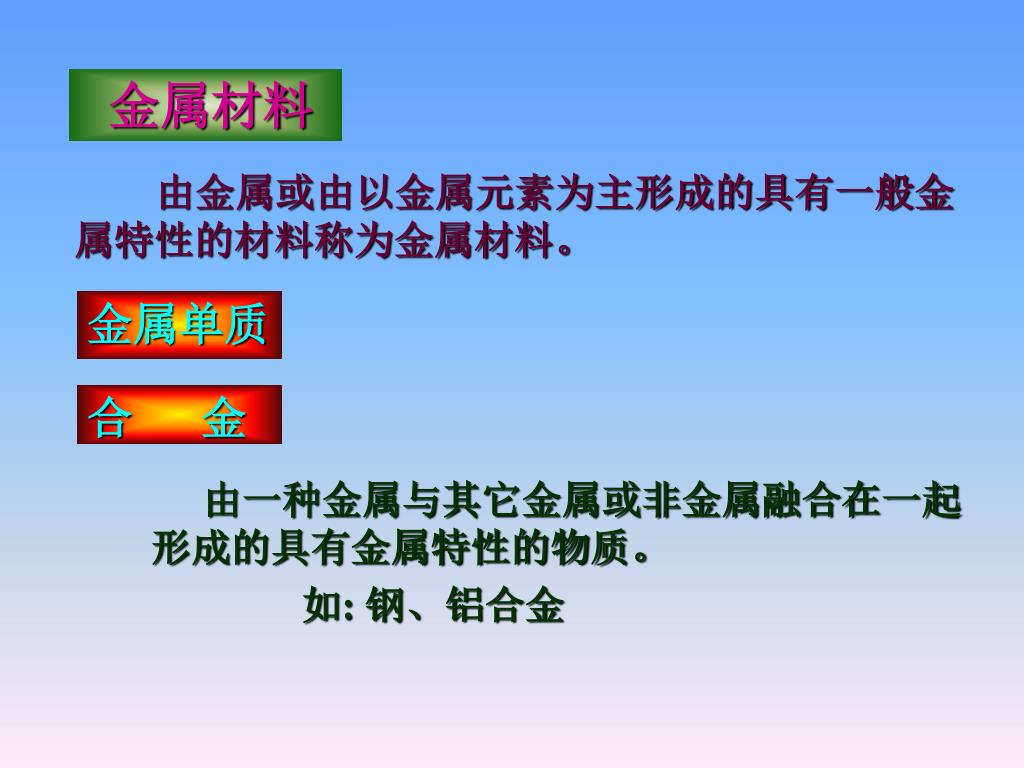 金属材料

由金属或由以金属元素为主形成的具有一般金属特性的材料称为金属材料。

金属单质

合　金

由一种金属与其它金属或非金属融合在一起形成的具有金属特性的物质。

如: 钢、铝合金